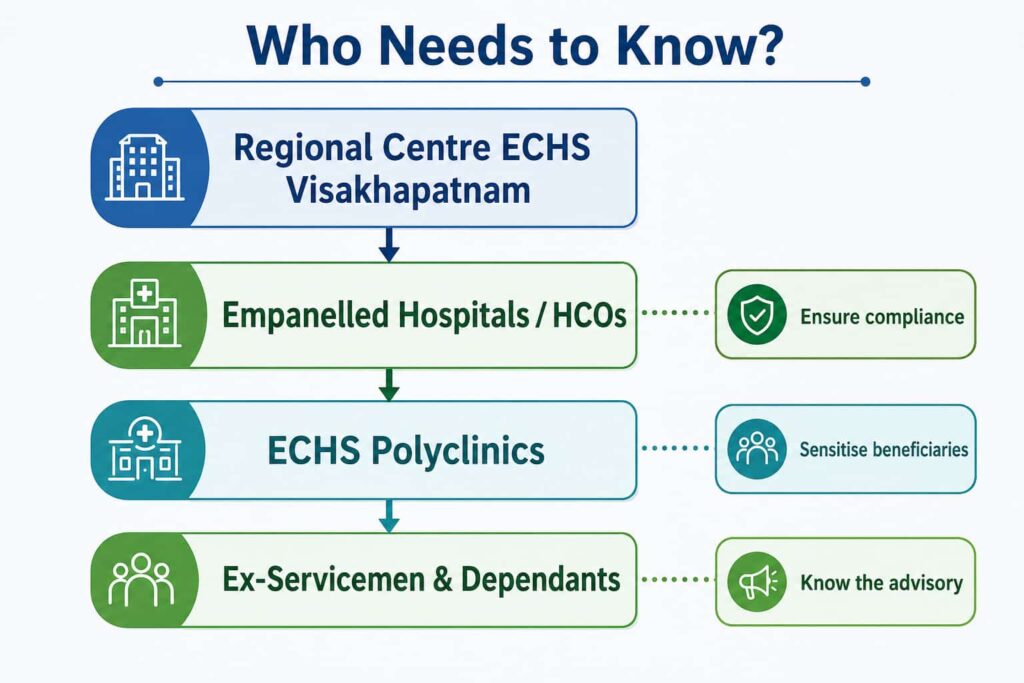 Who Needs to Know?

Regional Centre ECHS Visakhapatnam

Empanelled Hospitals / HCOs

Ensure compliance

ECHS Polyclinics

Sensitise beneficiaries

Ex-Servicemen & Dependants

Know the advisory